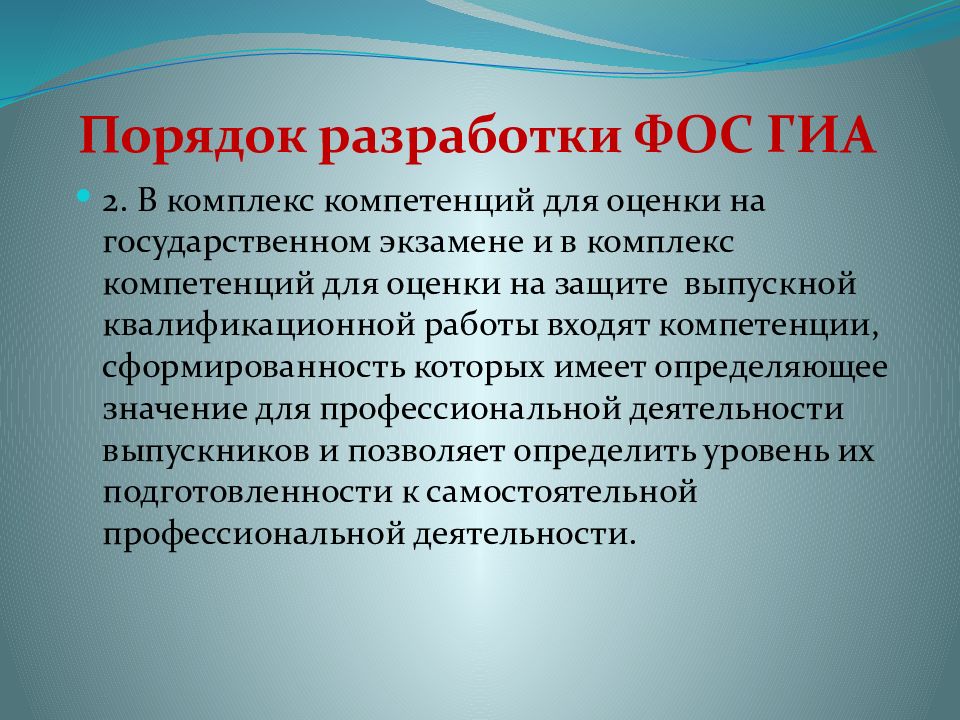 Порядок разработки ФОС ГИА

2. В комплекс компетенций для оценки на государственном экзамене и в комплекс компетенций для оценки на защите выпускной квалификационной работы входят компетенции, сформированность которых имеет определяющее значение для профессиональной деятельности выпускников и позволяет определить уровень их подготовленности к самостоятельной профессиональной деятельности.